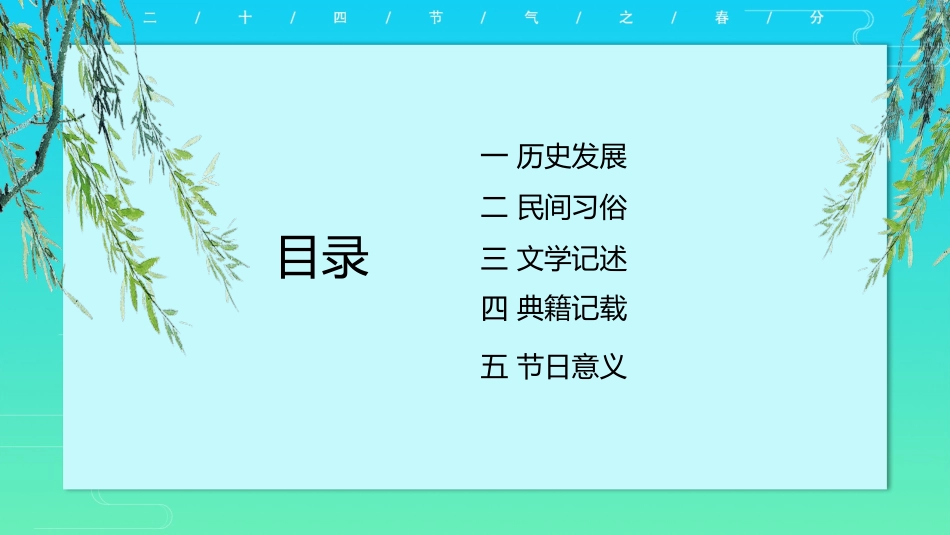 二 / 十 / 四 / 节 / 气 / 之 / 春 / 分

目录

一 历史发展

二 民间习俗

三 文学记述

四 典籍记载

五 节日意义